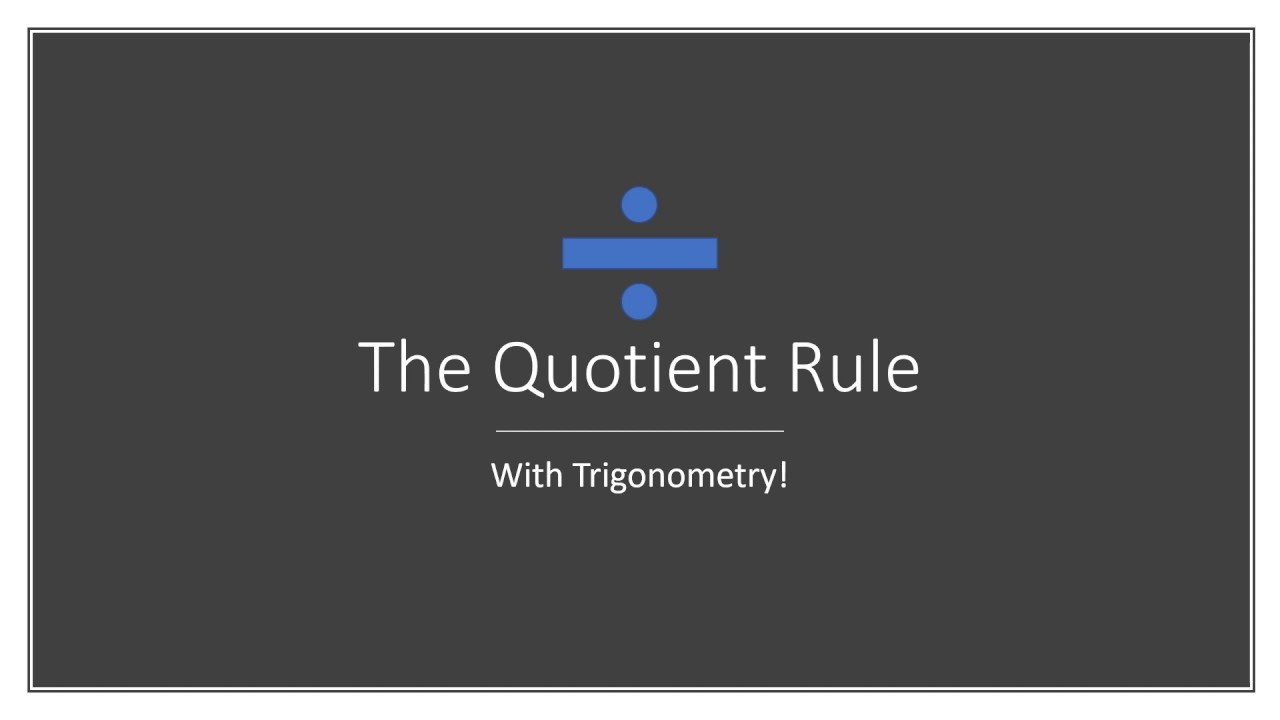 The Quotient Rule

With Trigonometry!